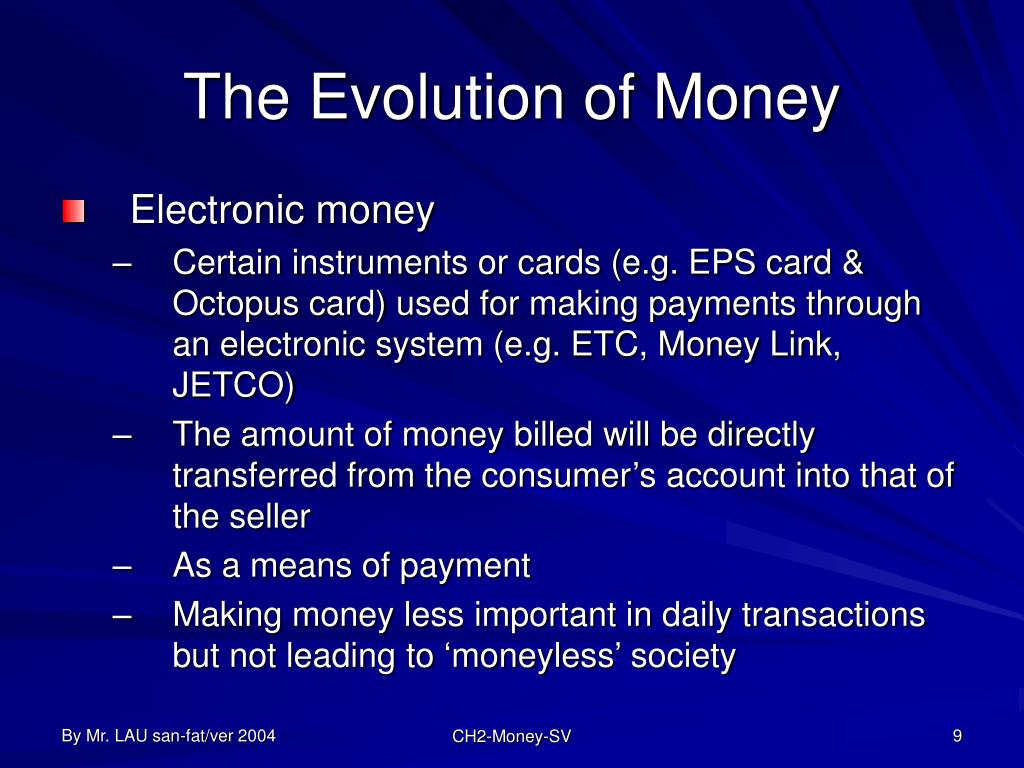 The Evolution of Money

Electronic money

– Certain instruments or cards (e.g. EPS card & Octopus card) used for making payments through an electronic system (e.g. ETC, Money Link, JETCO)

– The amount of money billed will be directly transferred from the consumer’s account into that of the seller

– As a means of payment

– Making money less important in daily transactions but not leading to ‘moneyless’ society

By Mr. LAU san-fat/ver 2004

CH2-Money-SV

9